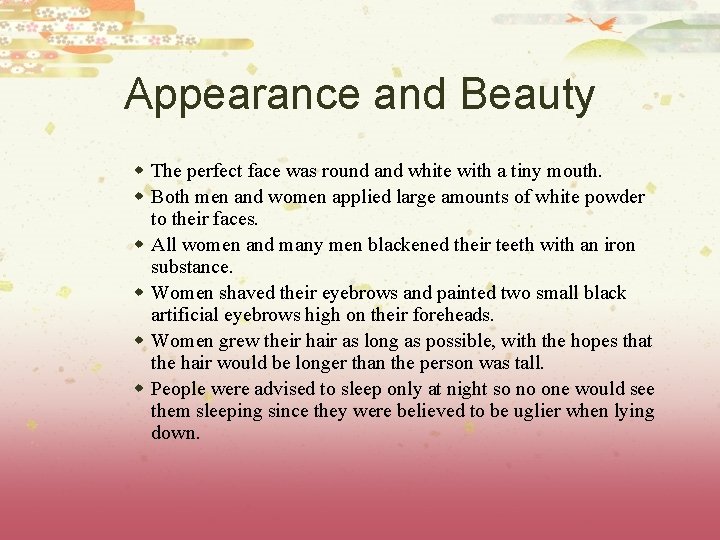 Appearance and Beauty

- The perfect face was round and white with a tiny mouth.
- Both men and women applied large amounts of white powder to their faces.
- All women and many men blackened their teeth with an iron substance.
- Women shaved their eyebrows and painted two small black artificial eyebrows high on their foreheads.
- Women grew their hair as long as possible, with the hopes that the hair would be longer than the person was tall.
- People were advised to sleep only at night so no one would see them sleeping since they were believed to be uglier when lying down.